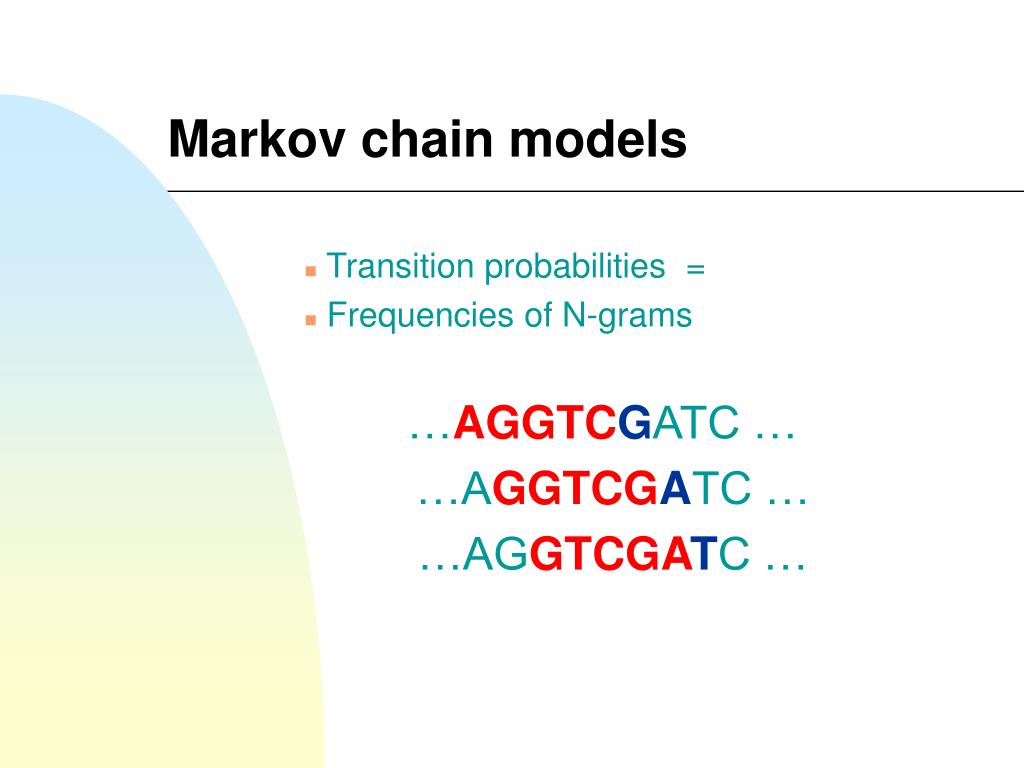 Markov chain models

Transition probabilities =

Frequencies of N-grams

…AGGTCGATC …

…AGGTCGATC …

…AGGTCGATC …